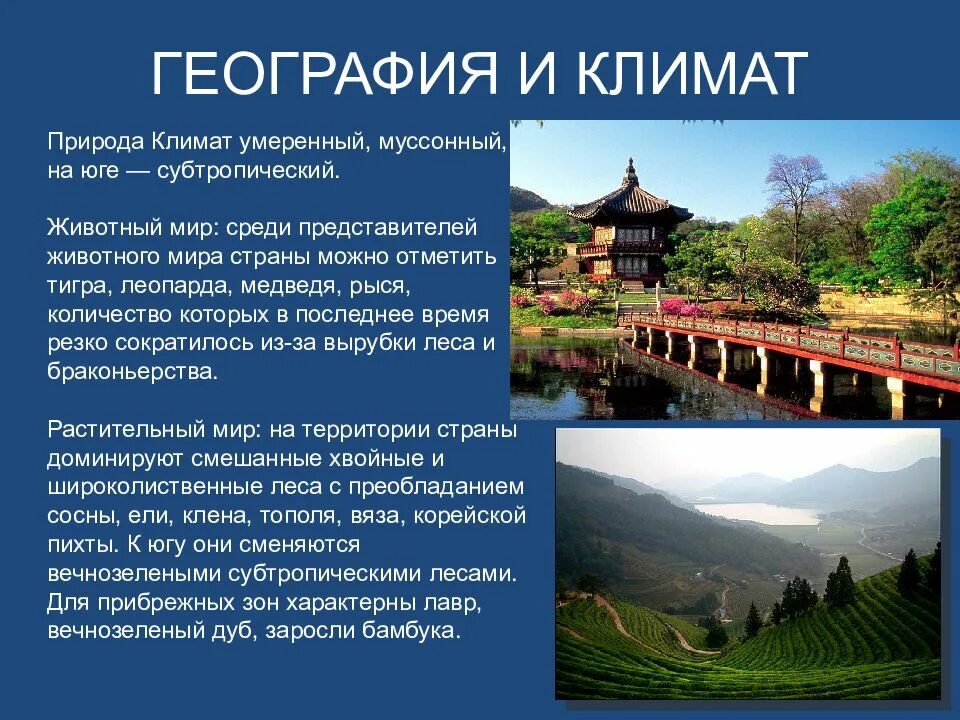 ГЕОГРАФИЯ И КЛИМАТ

Природа Климат умеренный, муссонный, на юге — субтропический.

Животный мир: среди представителей животного мира страны можно отметить тигра, леопарда, медведя, рыся, количество которых в последнее время резко сократилось из-за вырубки леса и браконьерства.

Растительный мир: на территории страны доминируют смешанные хвойные и широколиственные леса с преобладанием сосны, ели, клена, тополя, вяза, корейской пихты. К югу они сменяются вечнозелеными субтропическими лесами. Для прибрежных зон характерны лавр, вечнозеленый дуб, заросли бамбука.